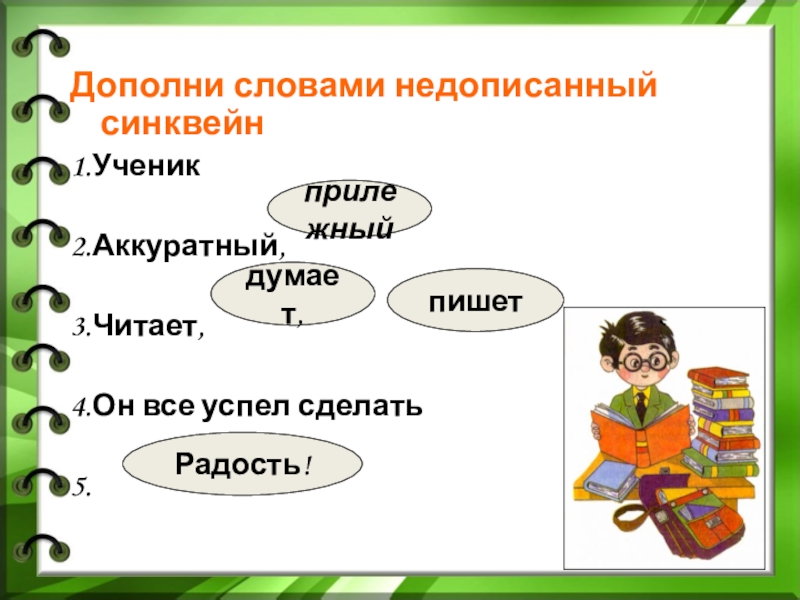 Дополни словами недописанный синквейн

1.Ученик

приле жный

2.Аккуратный,

думае т,

пишет

3.Читает,

4.Он все успел сделать

Радость!

5.